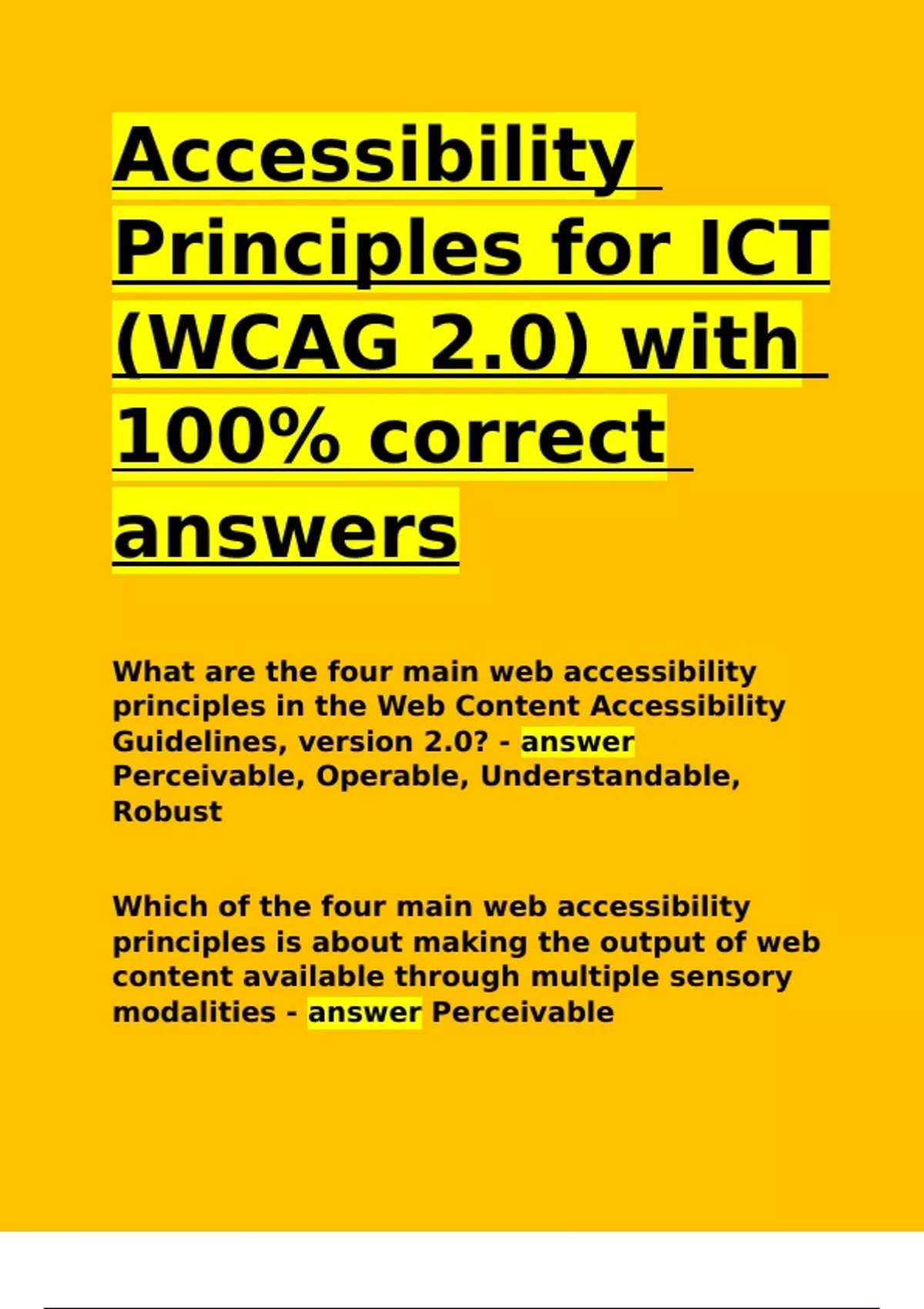 Accessibility Principles for ICT (WCAG 2.0) with 100% correct answers

What are the four main web accessibility principles in the Web Content Accessibility Guidelines, version 2.0? - answer Perceivable, Operable, Understandable, Robust

Which of the four main web accessibility principles is about making the output of web content available through multiple sensory modalities - answer Perceivable